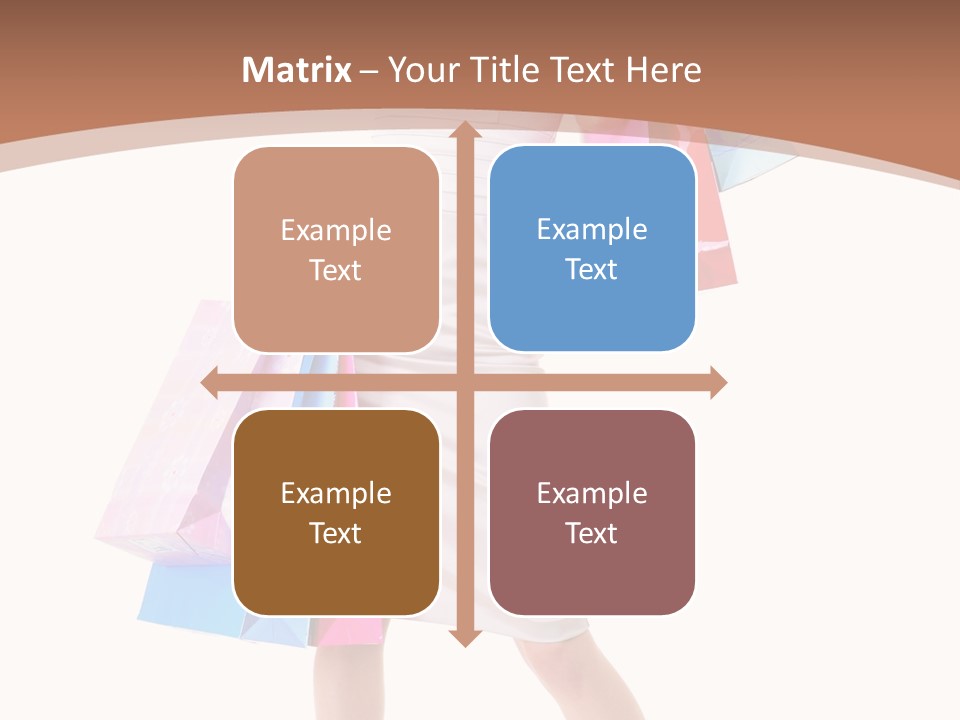 Matrix – Your Title Text Here

Example Text

Example Text

Example Text

Example Text